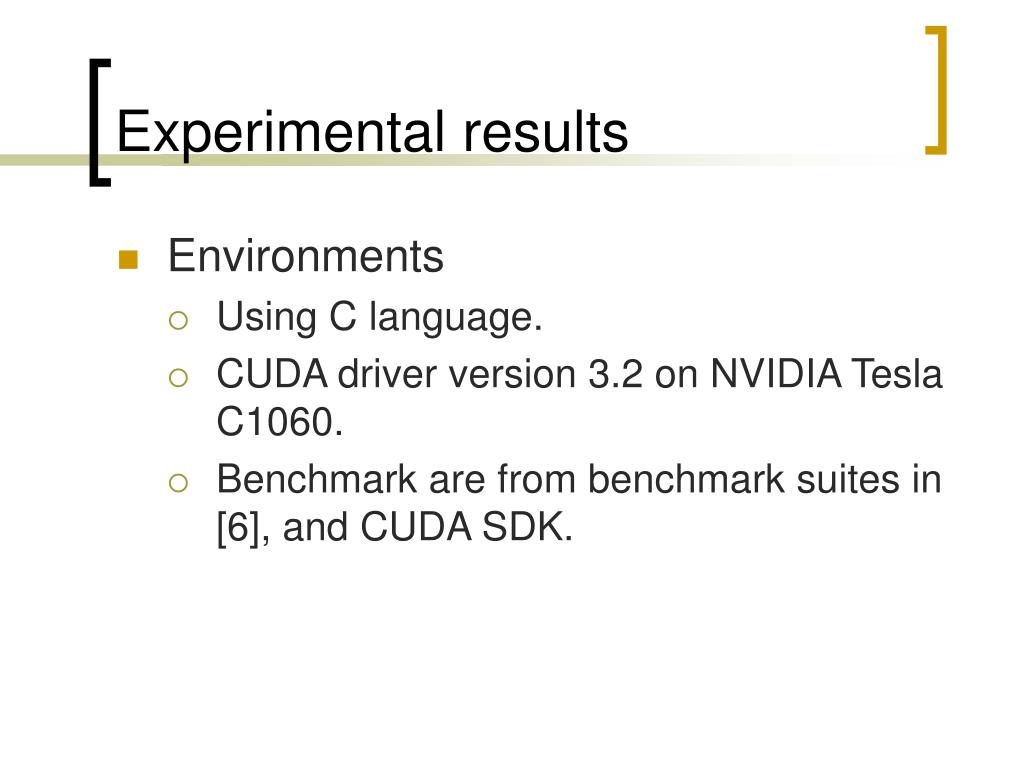 Experimental results

Environments

Using C language.

CUDA driver version 3.2 on NVIDIA Tesla C1060.

Benchmark are from benchmark suites in [6], and CUDA SDK.